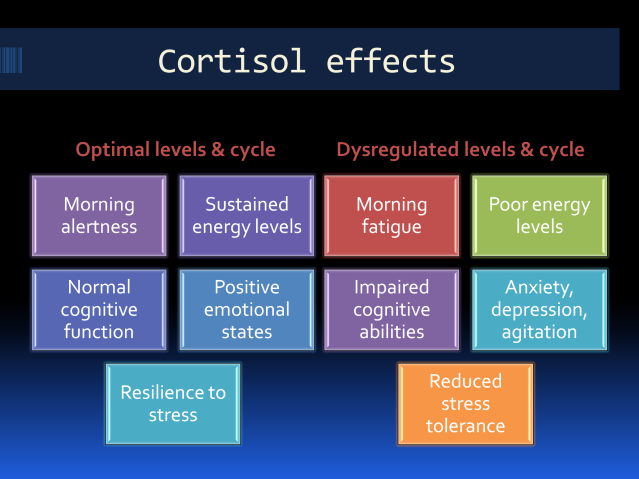 Cortisol effects

Optimal levels & cycle

Morning alertness

Sustained energy levels

Normal cognitive function

Positive emotional states

Resilience to stress

Dysregulated levels & cycle

Morning fatigue

Poor energy levels

Impaired cognitive abilities

Anxiety, depression, agitation

Reduced stress tolerance